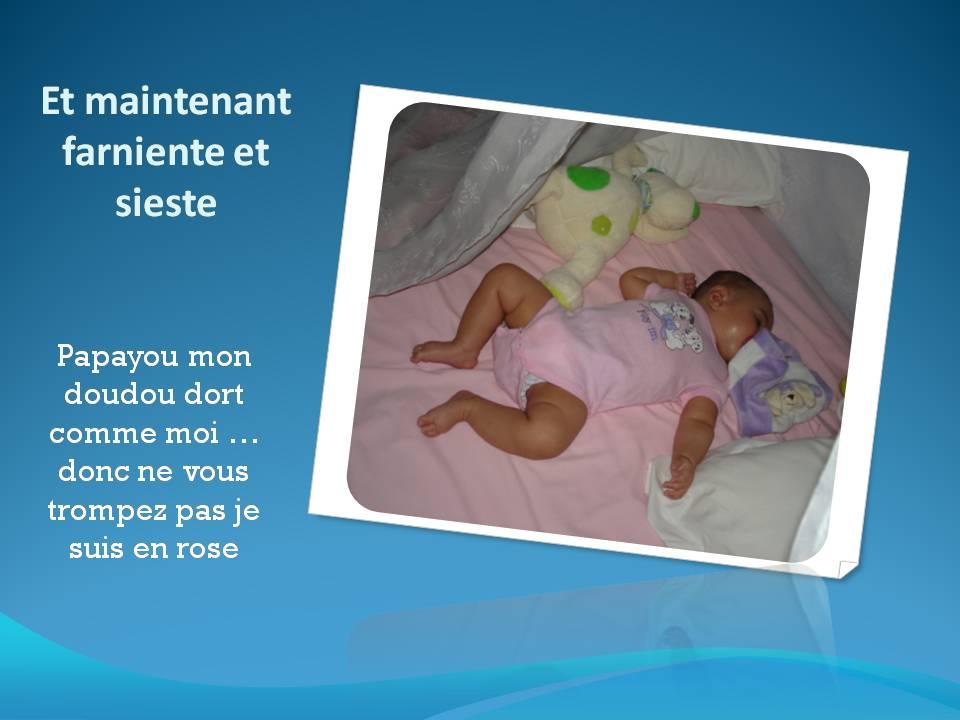 Et maintenant farniente et sieste

Papayou mon doudou dort comme moi … donc ne vous trompez pas je suis en rose